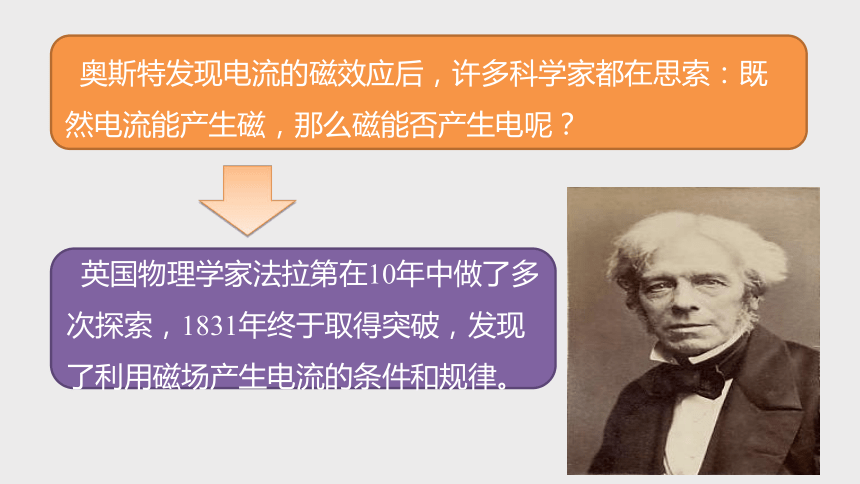 奥斯特发现电流的磁效应后，许多科学家都在思索：既然电流能产生磁，那么磁能否产生电呢？

英国物理学家法拉第在10年中做了多次探索，1831年终于取得突破，发现了利用磁场产生电流的条件和规律。